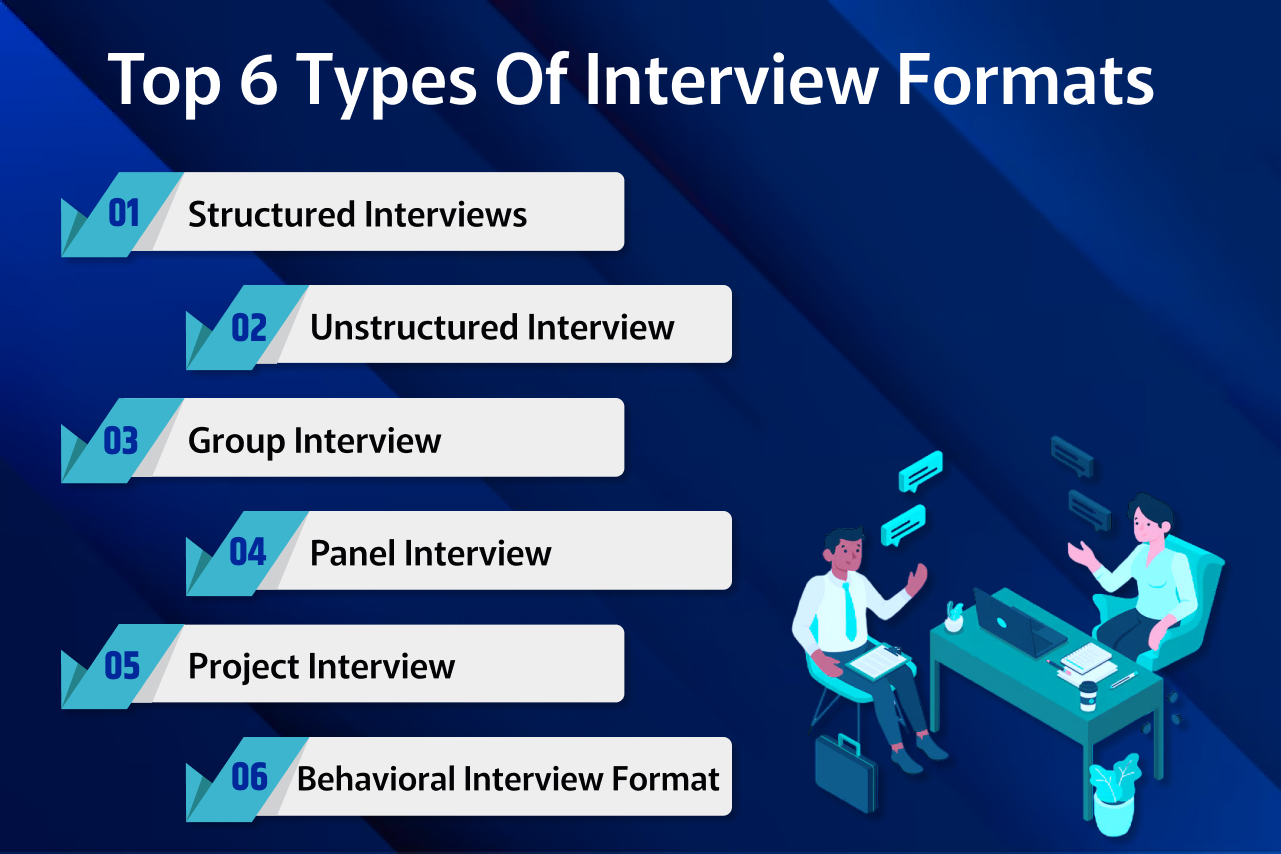 Top 6 Types Of Interview Formats

01 Structured Interviews

02 Unstructured Interview

03 Group Interview

04 Panel Interview

05 Project Interview

06 Behavioral Interview Format